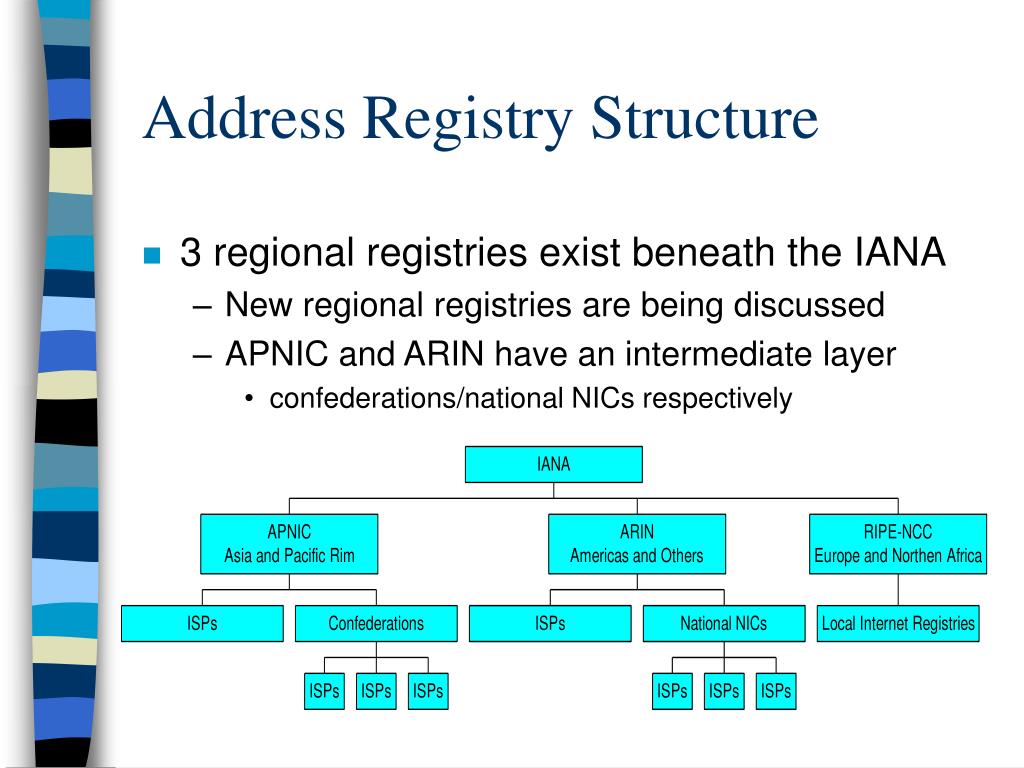 Address Registry Structure

3 regional registries exist beneath the IANA
– New regional registries are being discussed
– APNIC and ARIN have an intermediate layer
• confederations/national NICs respectively

IANA

APNIC
Asia and Pacific Rim

ARIN
Americas and Others

RIPE-NCC
Europe and Northen Africa

ISPs

Confederations

ISPs

National NICs

Local Internet Registries

ISPs ISPs ISPs

ISPs ISPs ISPs